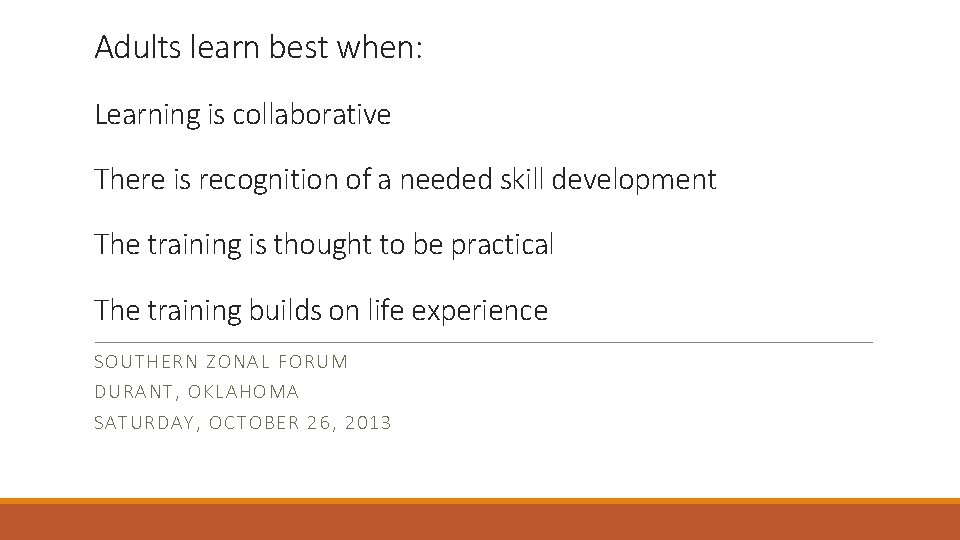 Adults learn best when:

Learning is collaborative

There is recognition of a needed skill development

The training is thought to be practical

The training builds on life experience

SOUTHERN ZONAL FORUM
DURANT, OKLAHOMA
SATURDAY, OCTOBER 26, 2013